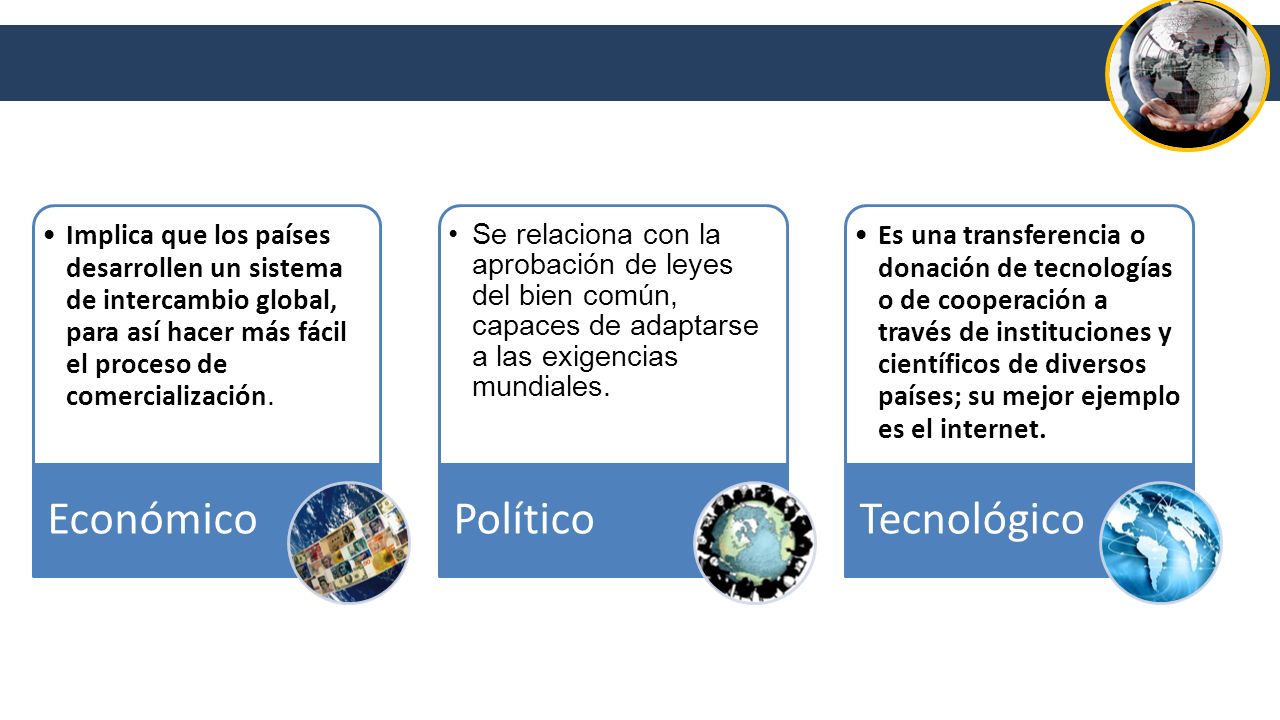 • Implica que los países desarrollen un sistema de intercambio global, para así hacer más fácil el proceso de comercialización.

Económico

• Se relaciona con la aprobación de leyes del bien común, capaces de adaptarse a las exigencias mundiales.

Político

• Es una transferencia o donación de tecnologías o de cooperación a través de instituciones y científicos de diversos países; su mejor ejemplo es el internet.

Tecnológico